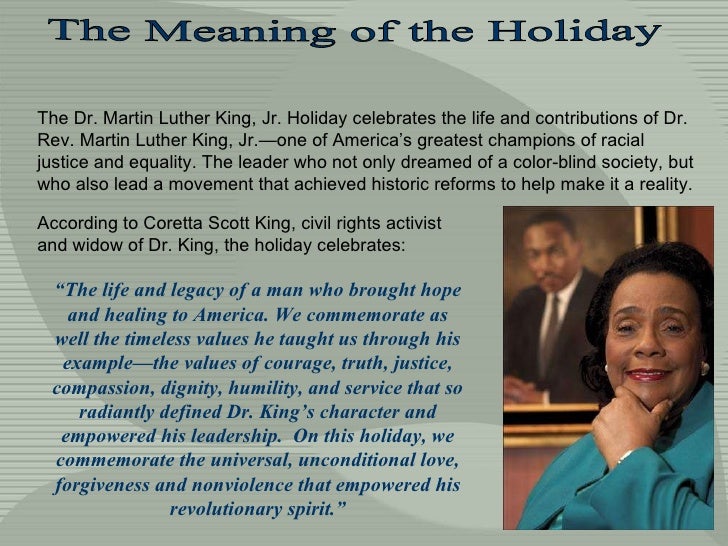 The Meaning of the Holiday

The Dr. Martin Luther King, Jr. Holiday celebrates the life and contributions of Dr. Rev. Martin Luther King, Jr.—one of America's greatest champions of racial justice and equality. The leader who not only dreamed of a color-blind society, but who also lead a movement that achieved historic reforms to help make it a reality.

According to Coretta Scott King, civil rights activist and widow of Dr. King, the holiday celebrates:

"The life and legacy of a man who brought hope and healing to America. We commemorate as well the timeless values he taught us through his example—the values of courage, truth, justice, compassion, dignity, humility, and service that so radiantly defined Dr. King's character and empowered his leadership. On this holiday, we commemorate the universal, unconditional love, forgiveness and nonviolence that empowered his revolutionary spirit."